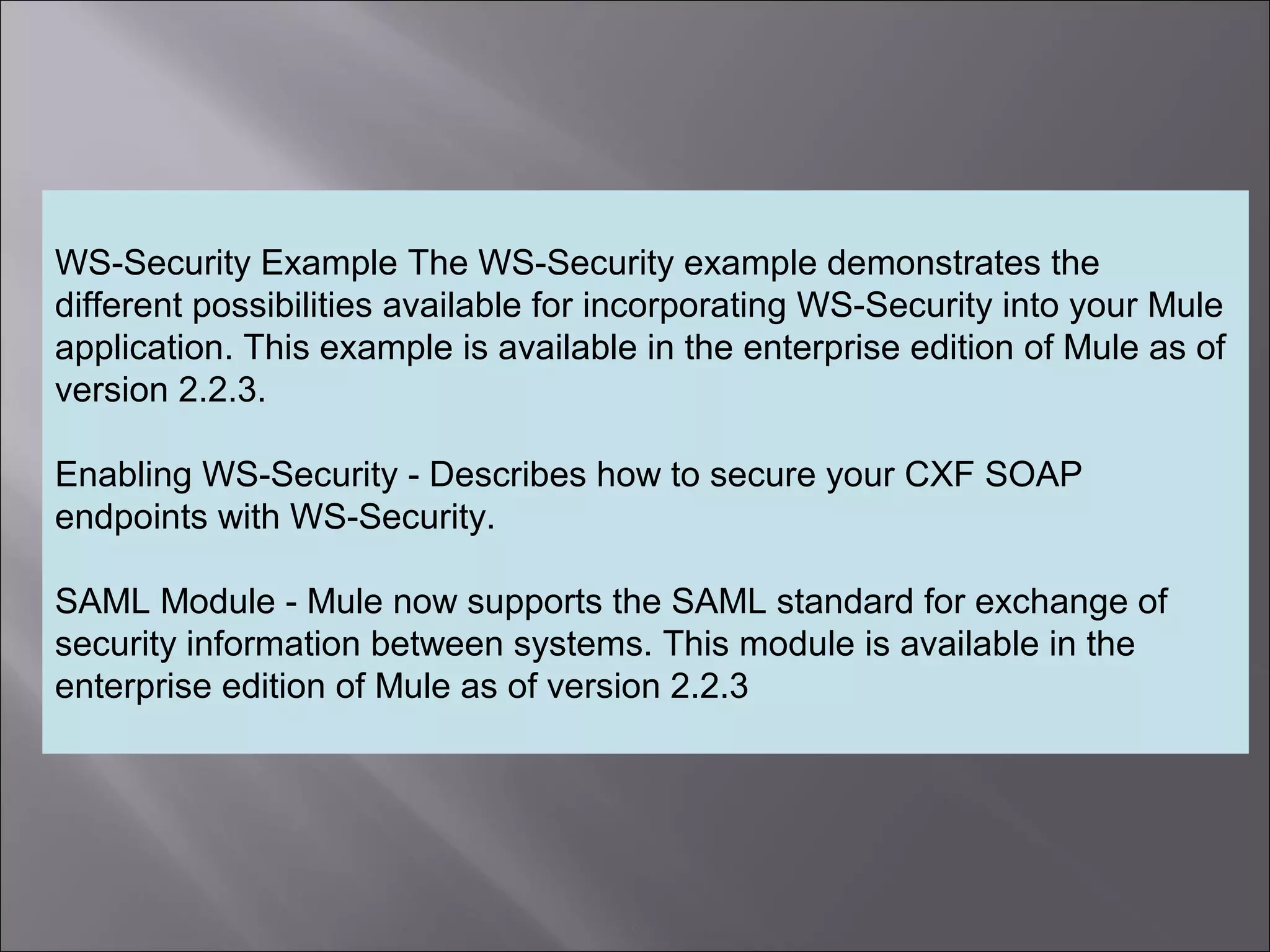 WS-Security Example The WS-Security example demonstrates the different possibilities available for incorporating WS-Security into your Mule application. This example is available in the enterprise edition of Mule as of version 2.2.3.

Enabling WS-Security - Describes how to secure your CXF SOAP endpoints with WS-Security.

SAML Module - Mule now supports the SAML standard for exchange of security information between systems. This module is available in the enterprise edition of Mule as of version 2.2.3